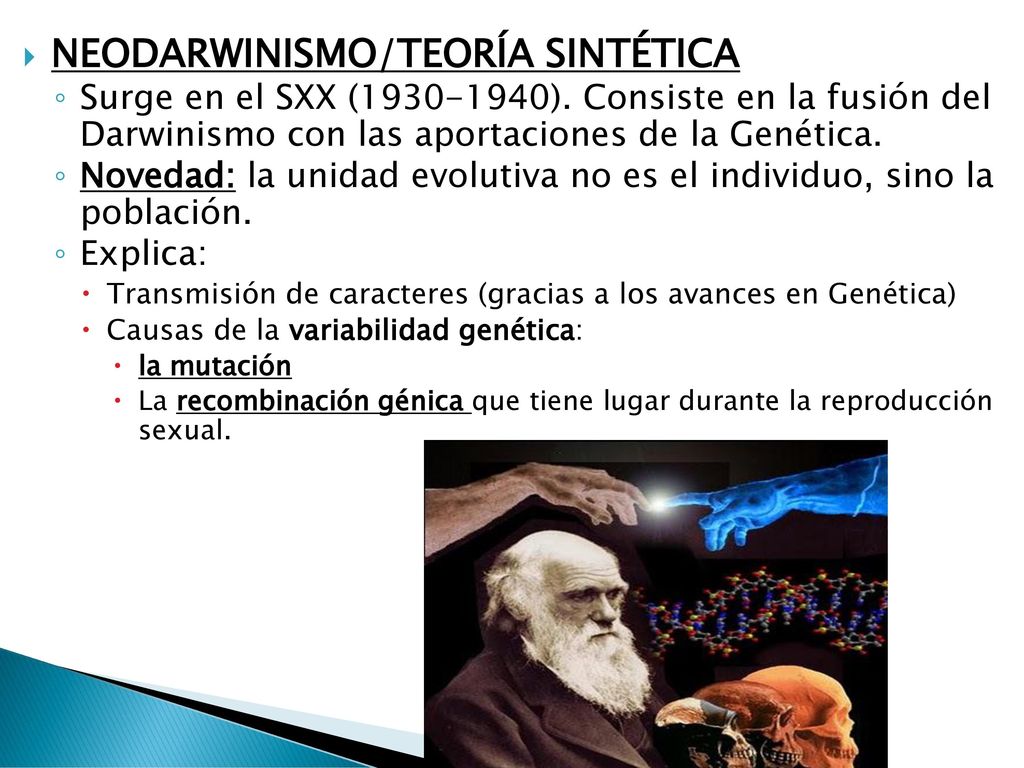 NEODARWINISMO/TEORÍA SINTÉTICA

Surge en el SXX (1930-1940). Consiste en la fusión del Darwinismo con las aportaciones de la Genética.

Novedad: la unidad evolutiva no es el individuo, sino la población.

Explica:

Transmisión de caracteres (gracias a los avances en Genética)

Causas de la variabilidad genética:

la mutación

La recombinación génica que tiene lugar durante la reproducción sexual.